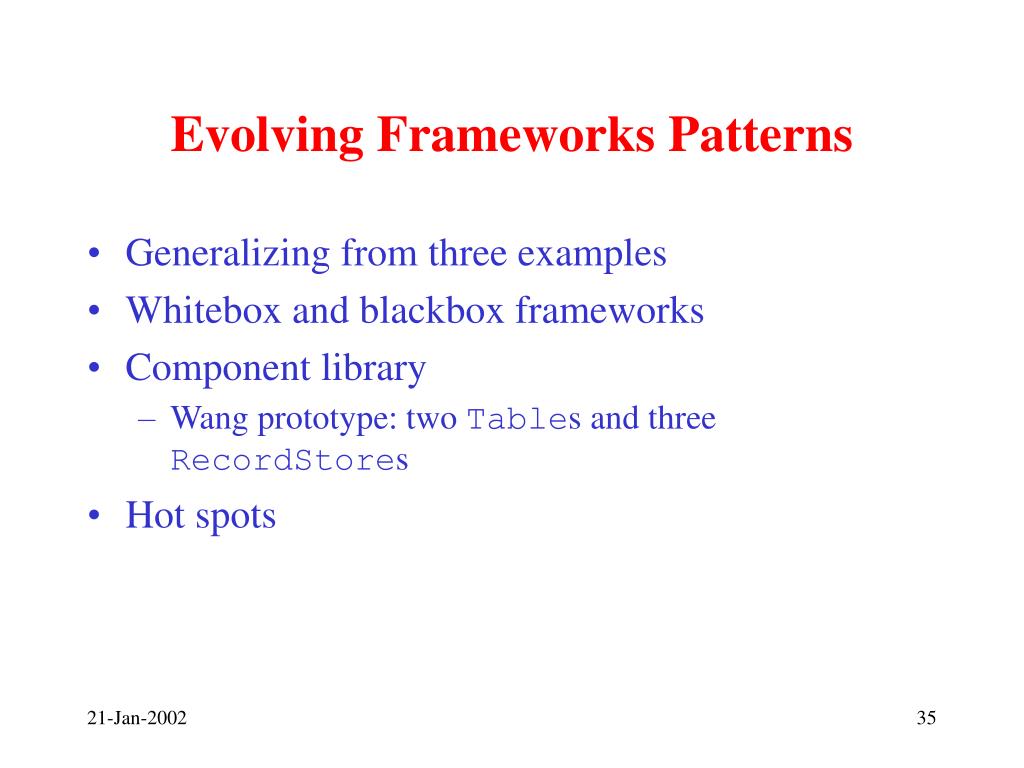 Evolving Frameworks Patterns

• Generalizing from three examples
• Whitebox and blackbox frameworks
• Component library
  – Wang prototype: two Tables and three RecordStores
• Hot spots

21-Jan-2002

35